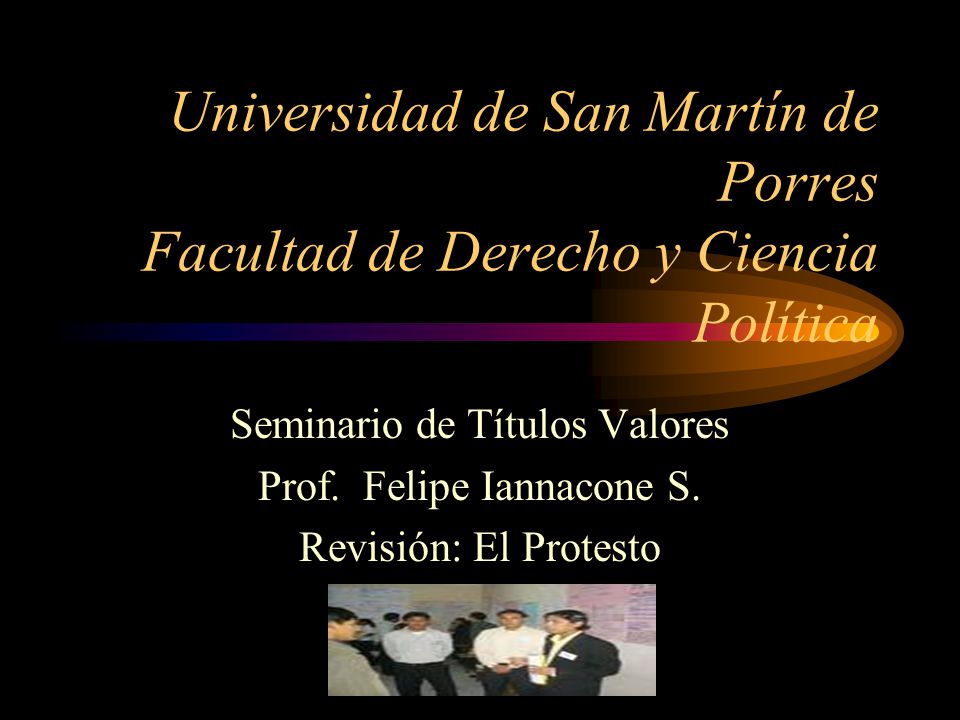 Universidad de San Martín de Porres
Facultad de Derecho y Ciencia Política

Seminario de Títulos Valores
Prof. Felipe Iannacone S.
Revisión: El Protesto